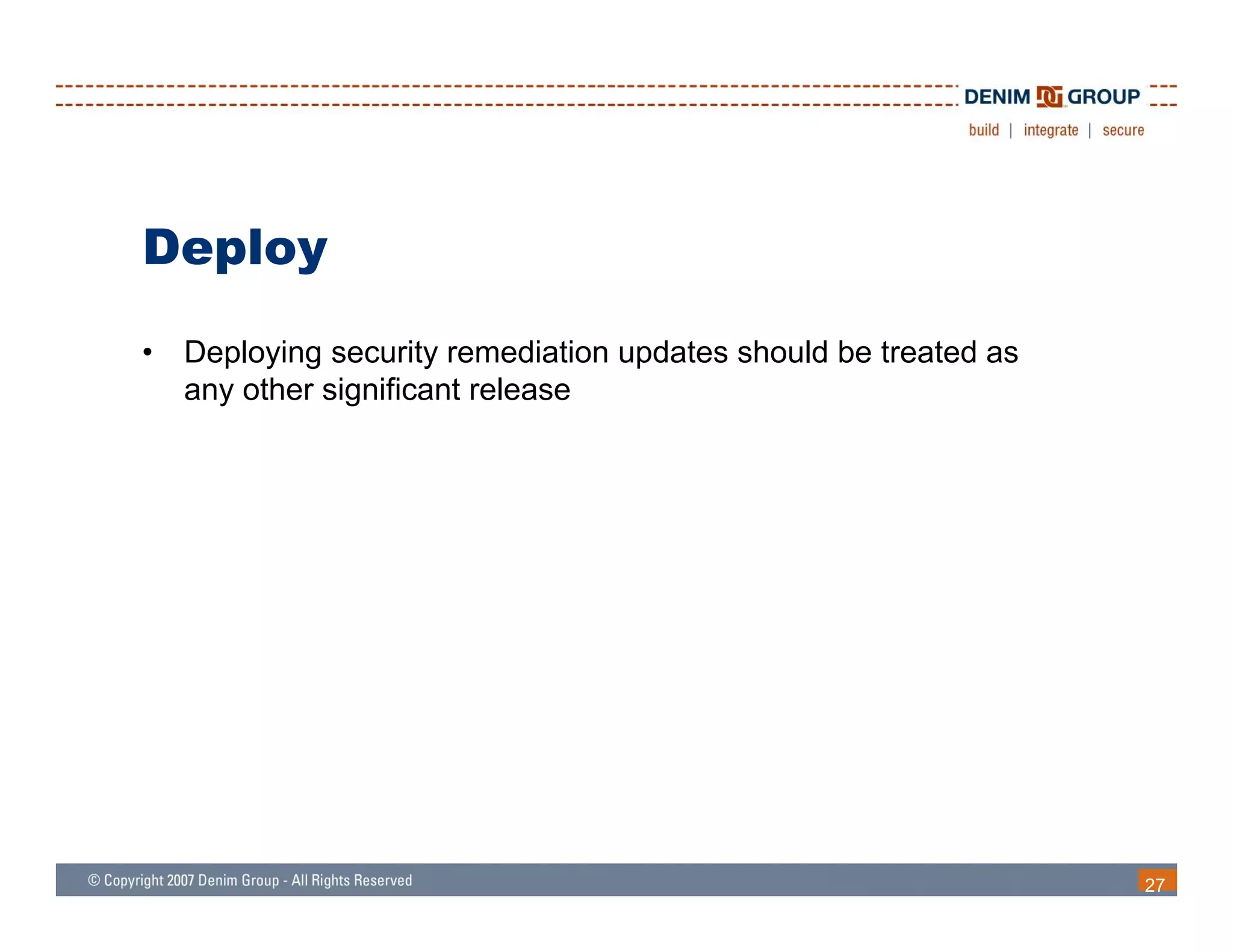 DENIM GROUP
build | integrate | secure

Deploy

• Deploying security remediation updates should be treated as any other significant release

© Copyright 2007 Denim Group - All Rights Reserved

27